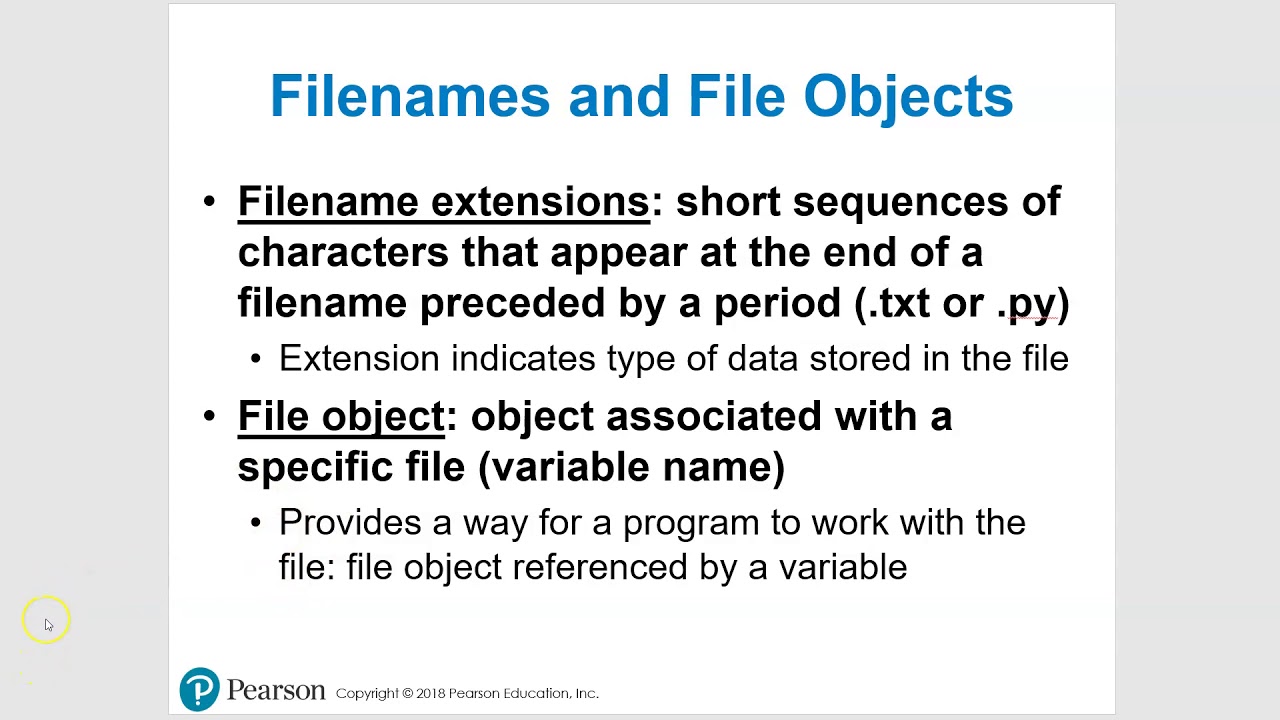 Filenames and File Objects

• Filename extensions: short sequences of characters that appear at the end of a filename preceded by a period (.txt or .py)

• Extension indicates type of data stored in the file

• File object: object associated with a specific file (variable name)

• Provides a way for a program to work with the file: file object referenced by a variable

Pearson Copyright © 2018 Pearson Education, Inc.